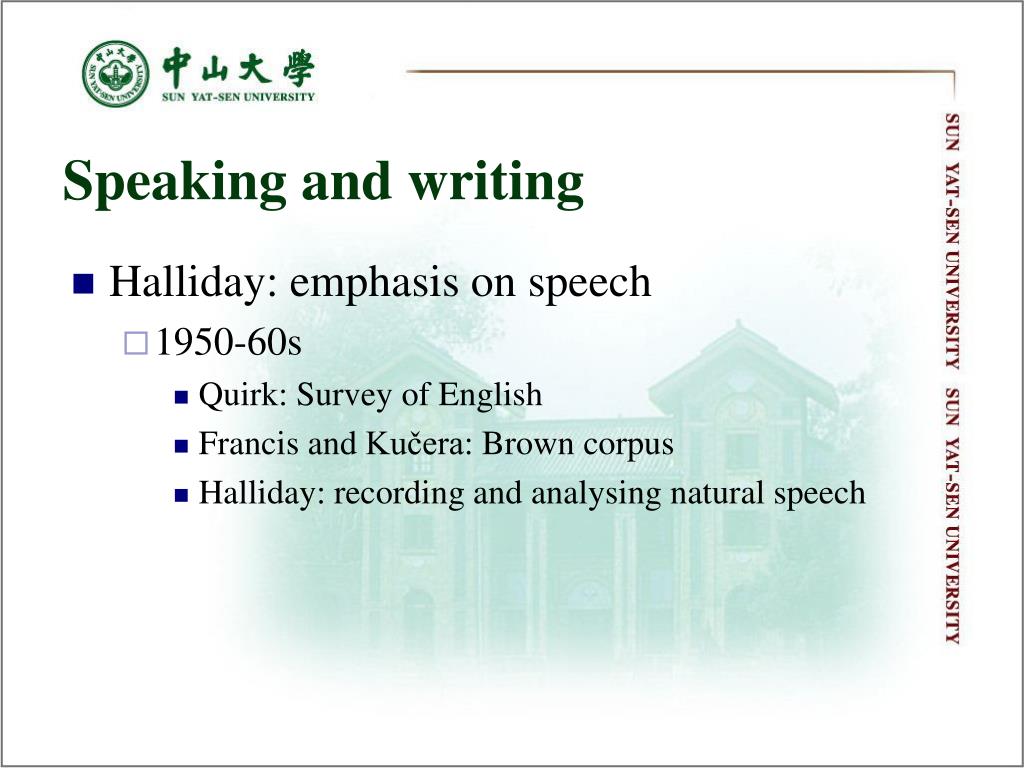 中山大學
SUN YAT-SEN UNIVERSITY

Speaking and writing

Halliday: emphasis on speech
1950-60s
Quirk: Survey of English
Francis and Kučera: Brown corpus
Halliday: recording and analysing natural speech

SUN YAT-SEN UNIVERSITY SUN YAT-SEN UNIVERSITY